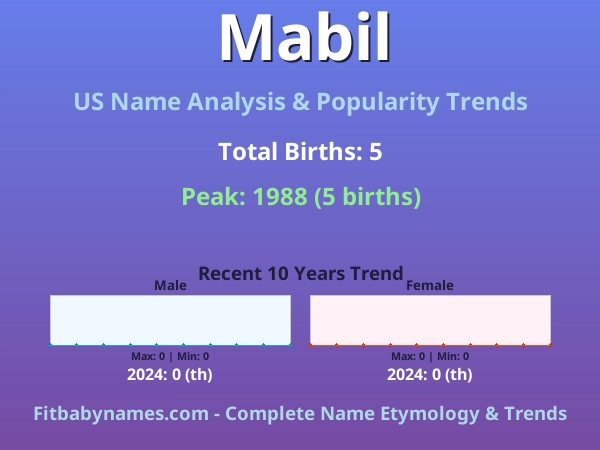 Mabil

US Name Analysis & Popularity Trends

Total Births: 5

Peak: 1988 (5 births)

Recent 10 Years Trend

Male

Max: 0 | Min: 0

2024: 0 (th)

Female

Max: 0 | Min: 0

2024: 0 (th)

Fitbabynames.com - Complete Name Etymology & Trends